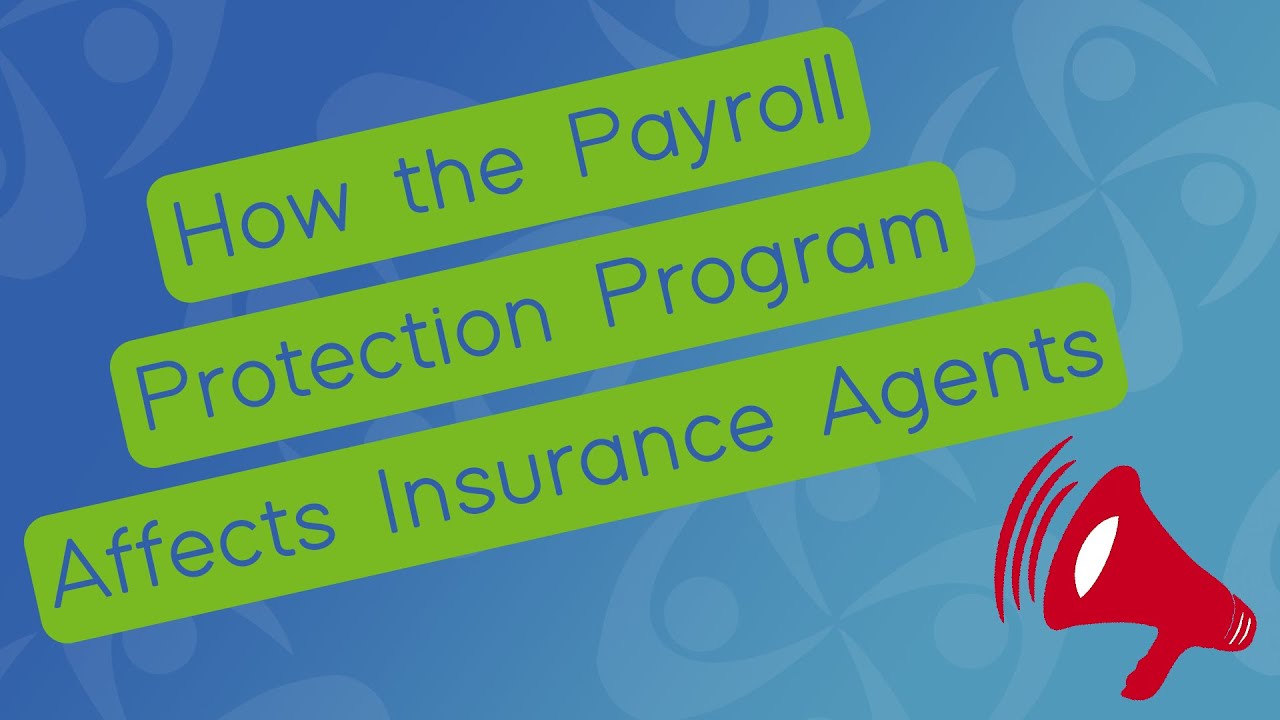 How the Payroll Protection Program Affects Insurance Agents